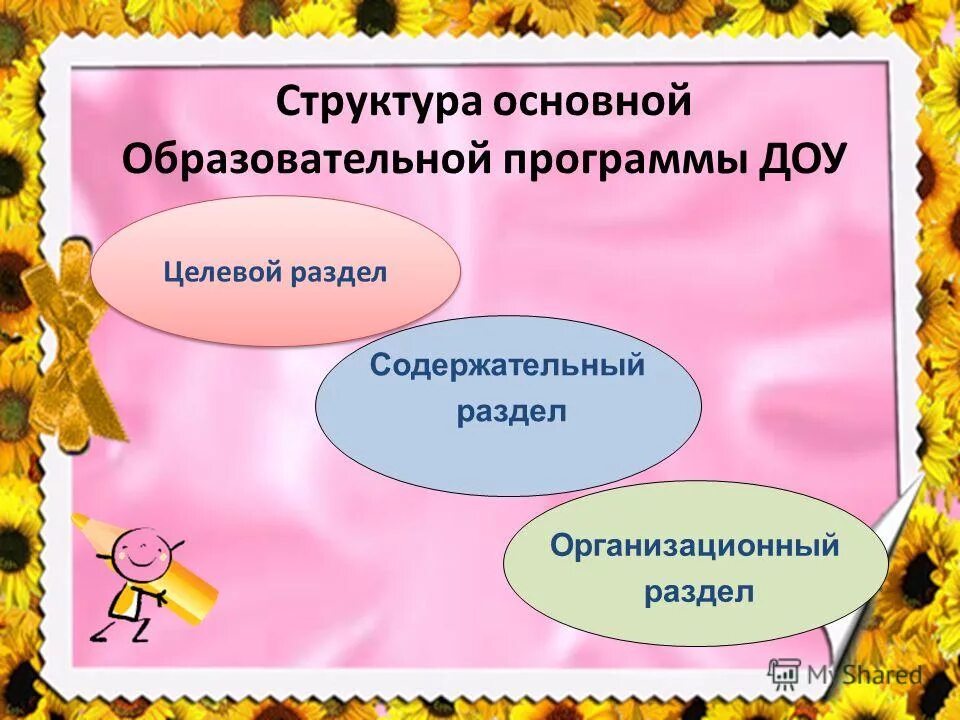 Структура основной Образовательной программы ДОУ

Целевой раздел

Содержательный раздел

Организационный раздел

MyShared